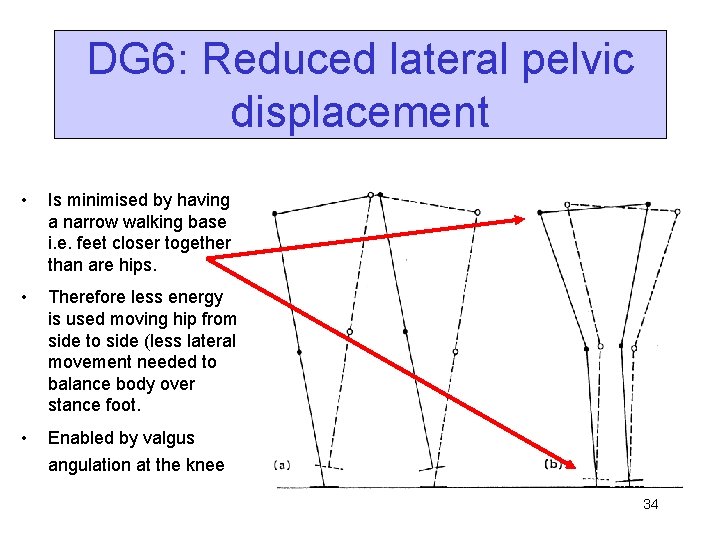 DG6: Reduced lateral pelvic displacement

• Is minimised by having a narrow walking base i.e. feet closer together than are hips.

• Therefore less energy is used moving hip from side to side (less lateral movement needed to balance body over stance foot.

• Enabled by valgus angulation at the knee

(a)

(b)

34